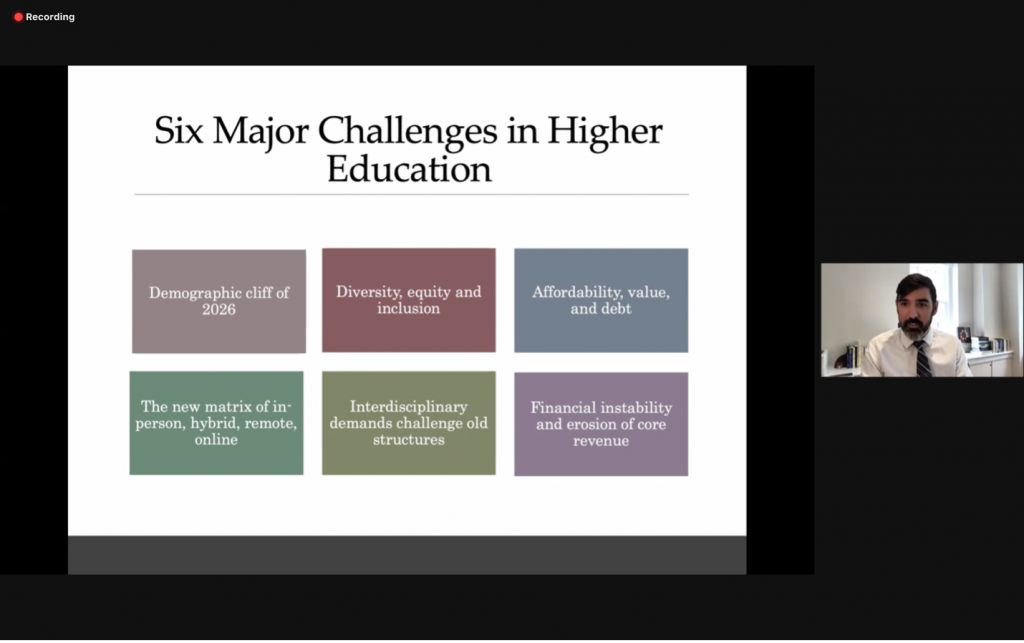 Recording

Six Major Challenges in Higher Education

Demographic cliff of 2026

Diversity, equity and inclusion

Affordability, value, and debt

The new matrix of in-person, hybrid, remote, online

Interdisciplinary demands challenge old structures

Financial instability and erosion of core revenue